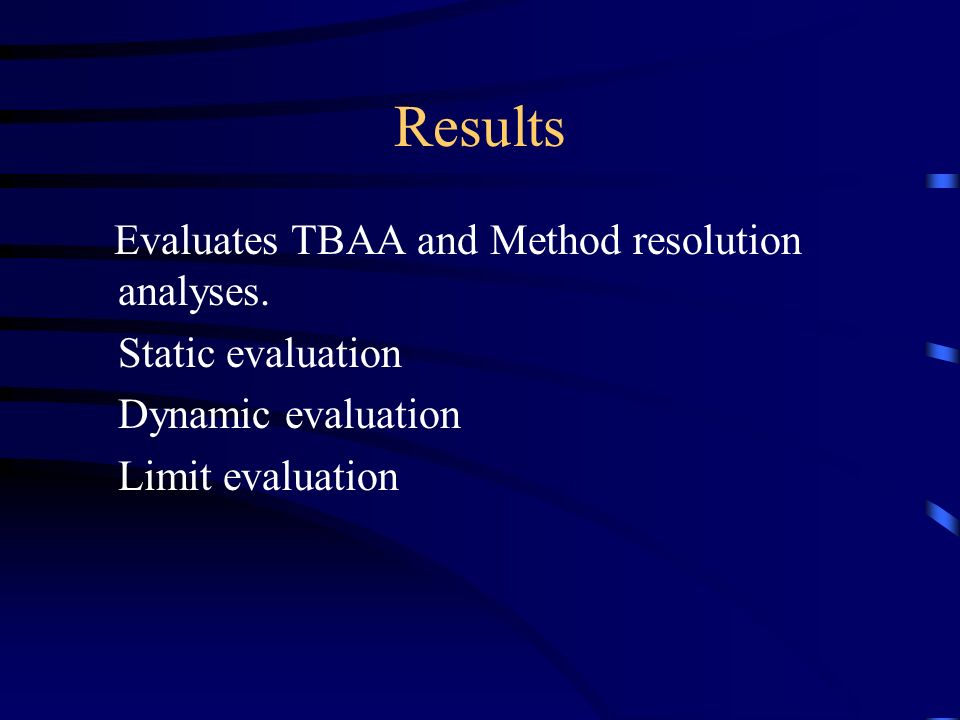 Results

Evaluates TBAA and Method resolution analyses.

Static evaluation

Dynamic evaluation

Limit evaluation